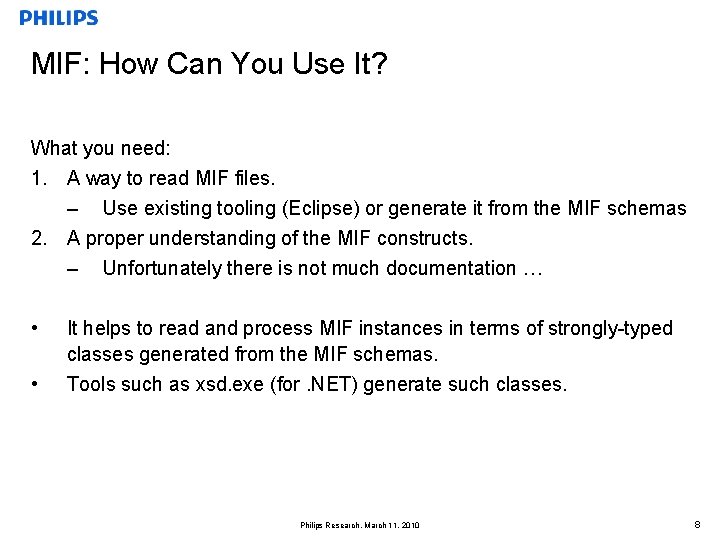 PHILIPS

MIF: How Can You Use It?

What you need:

1. A way to read MIF files.
   – Use existing tooling (Eclipse) or generate it from the MIF schemas
2. A proper understanding of the MIF constructs.
   – Unfortunately there is not much documentation …

• It helps to read and process MIF instances in terms of strongly-typed classes generated from the MIF schemas.
• Tools such as xsd.exe (for .NET) generate such classes.

Philips Research, March 11, 2010

8